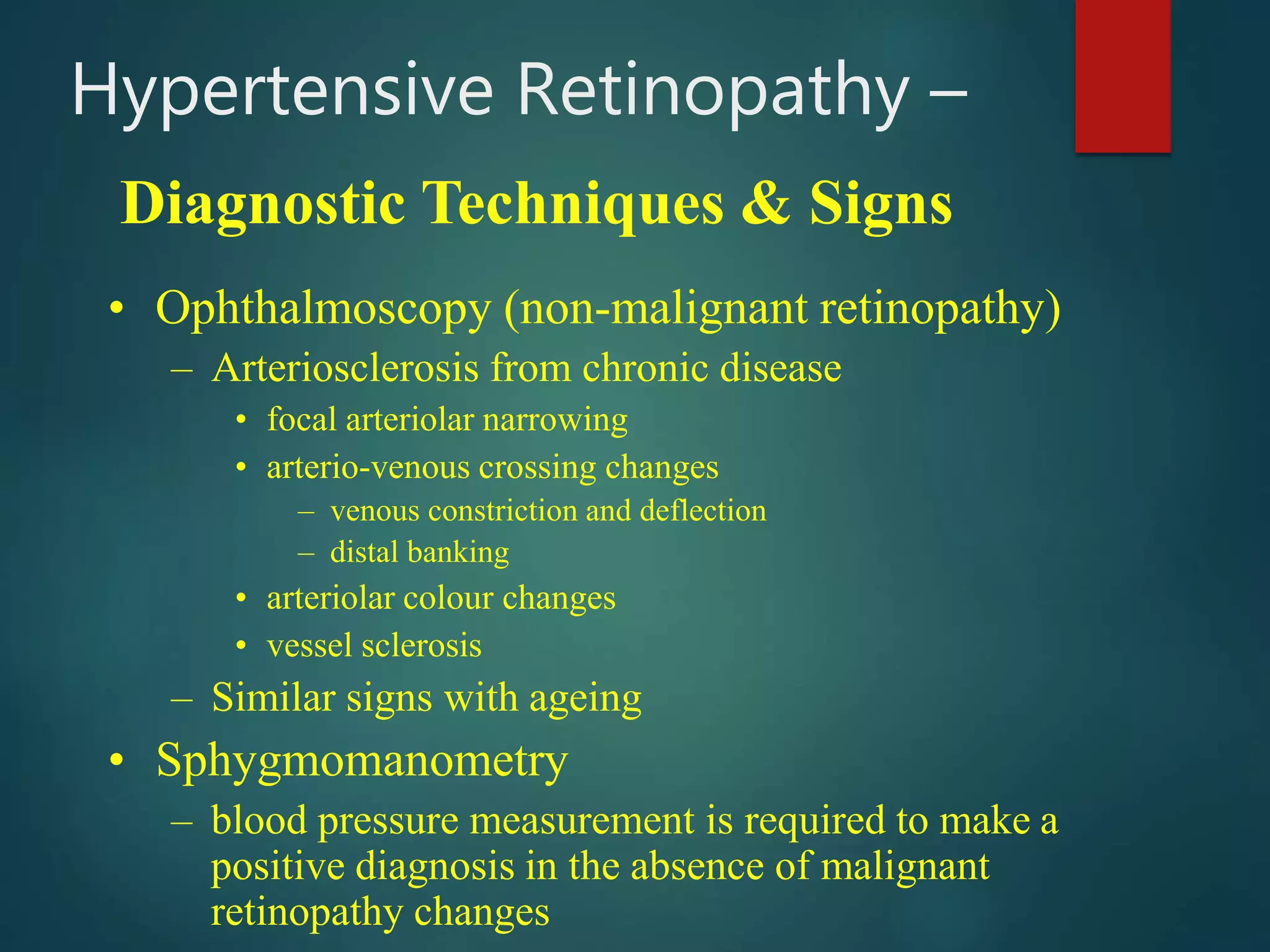 Hypertensive Retinopathy –

Diagnostic Techniques & Signs

• Ophthalmoscopy (non-malignant retinopathy)
  – Arteriosclerosis from chronic disease
    • focal arteriolar narrowing
    • arterio-venous crossing changes
      – venous constriction and deflection
      – distal banking
    • arteriolar colour changes
    • vessel sclerosis
  – Similar signs with ageing
• Sphygmomanometry
  – blood pressure measurement is required to make a positive diagnosis in the absence of malignant retinopathy changes